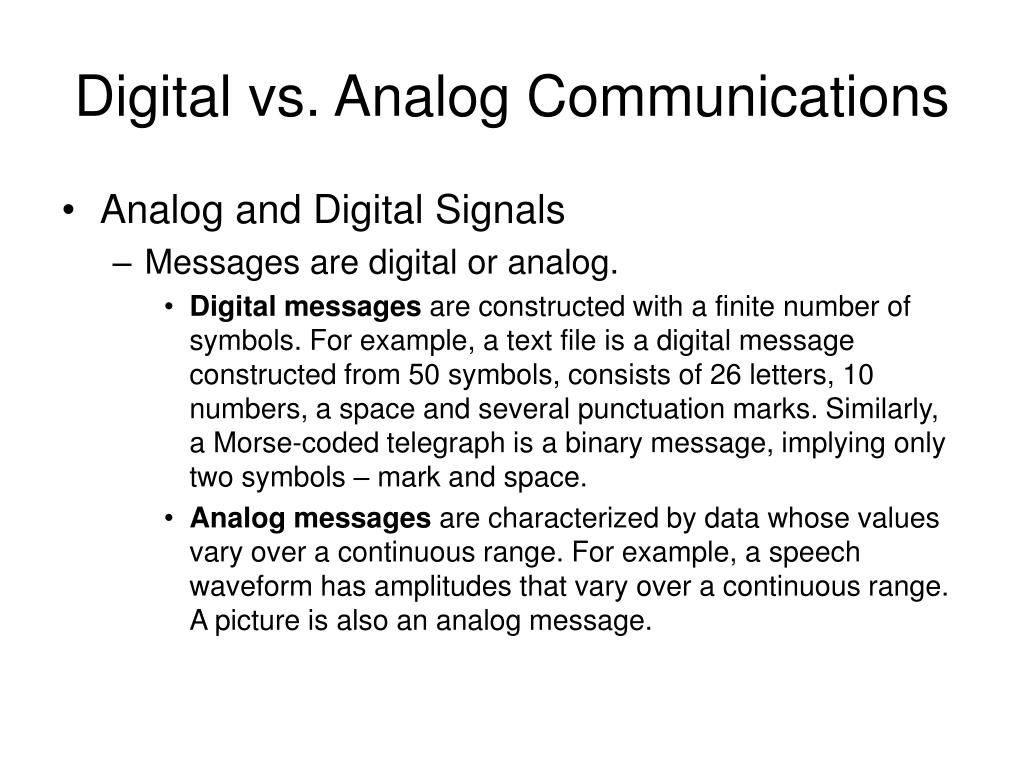 Digital vs. Analog Communications

• Analog and Digital Signals

– Messages are digital or analog.

• Digital messages are constructed with a finite number of symbols. For example, a text file is a digital message constructed from 50 symbols, consists of 26 letters, 10 numbers, a space and several punctuation marks. Similarly, a Morse-coded telegraph is a binary message, implying only two symbols – mark and space.

• Analog messages are characterized by data whose values vary over a continuous range. For example, a speech waveform has amplitudes that vary over a continuous range. A picture is also an analog message.